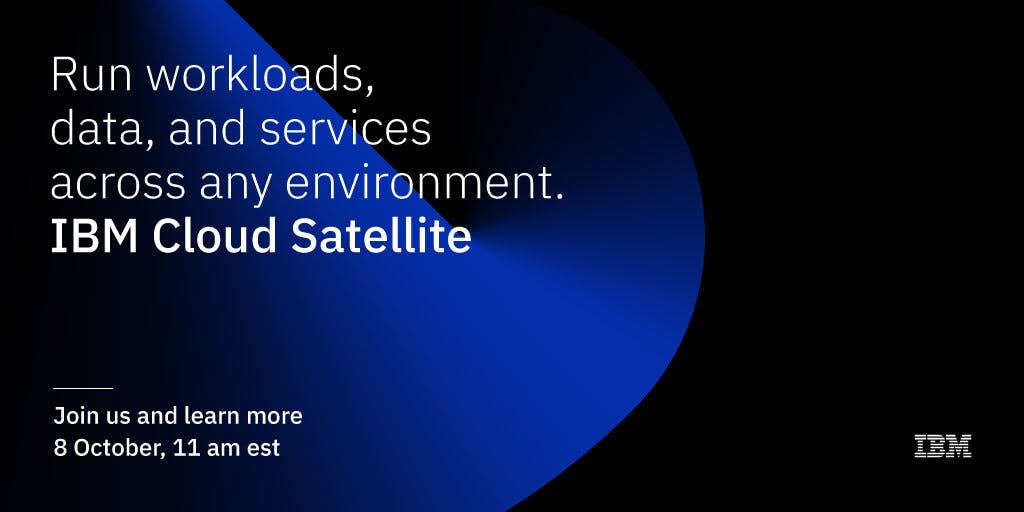 Run workloads, data, and services across any environment.
IBM Cloud Satellite

Join us and learn more
8 October, 11 am est

IBM